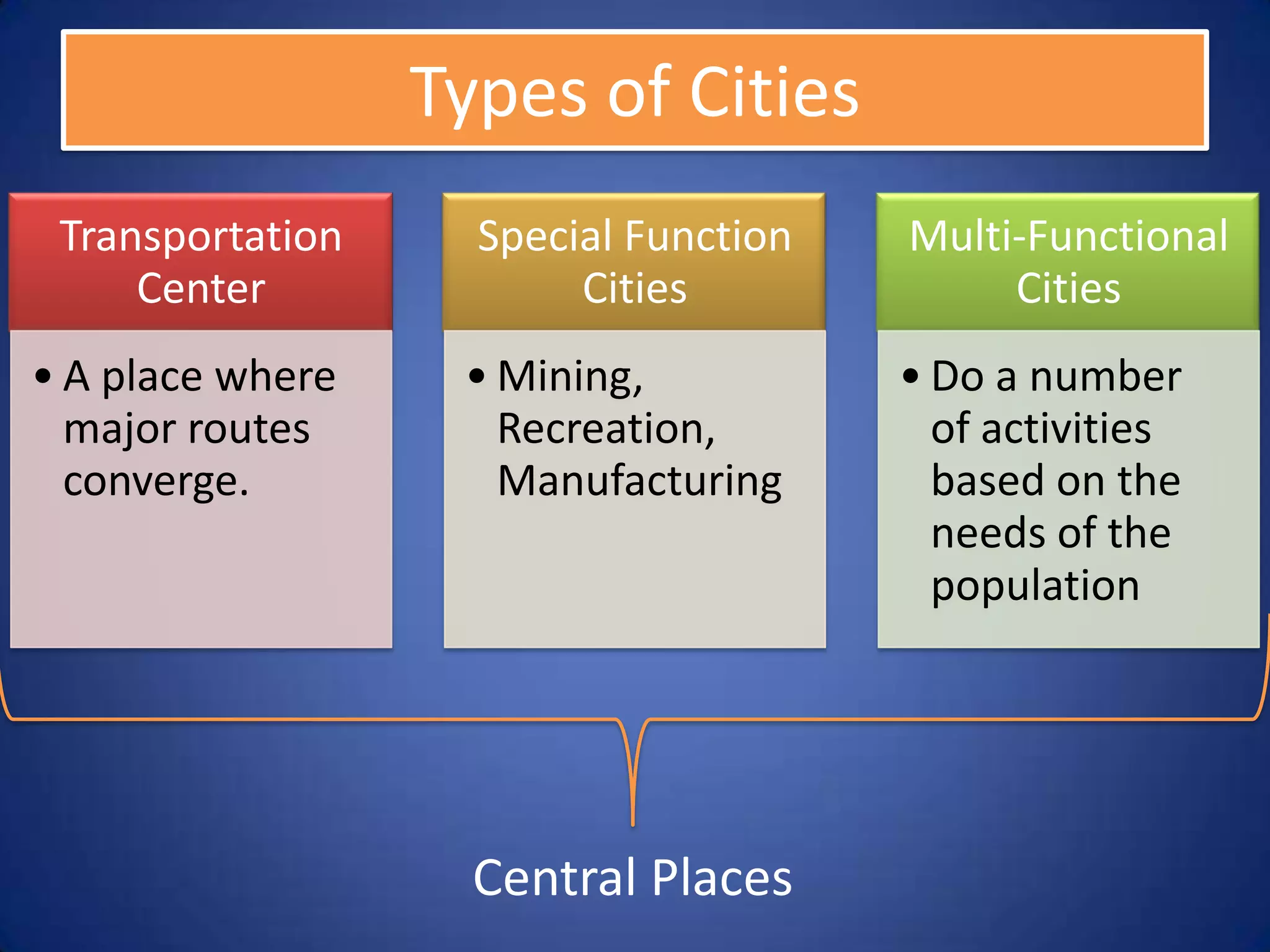 Types of Cities

Transportation Center

• A place where major routes converge.

Special Function Cities

• Mining, Recreation, Manufacturing

Multi-Functional Cities

• Do a number of activities based on the needs of the population

Central Places